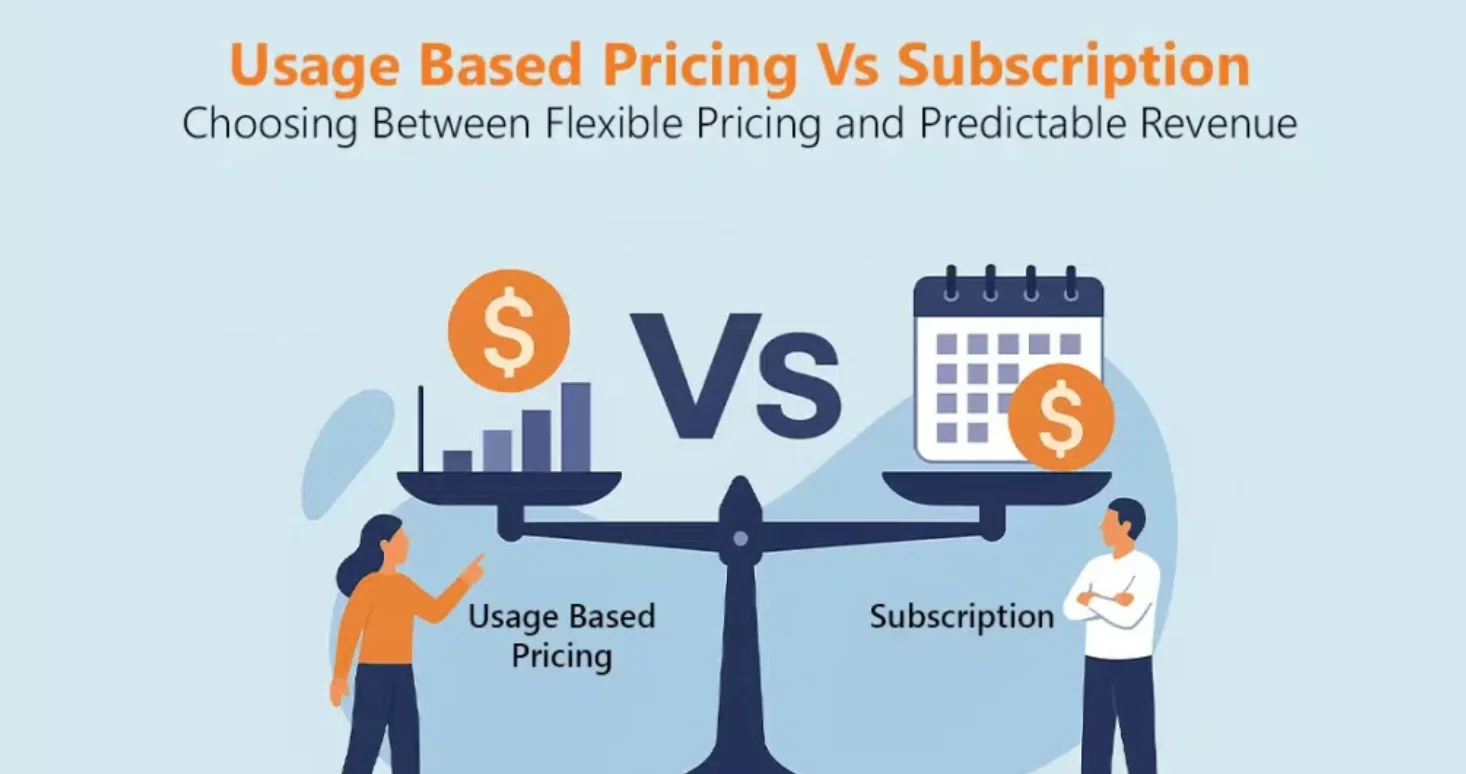 Usage Based Pricing Vs Subscription
Choosing Between Flexible Pricing and Predictable Revenue

$

Vs

$

Usage Based Pricing

Subscription